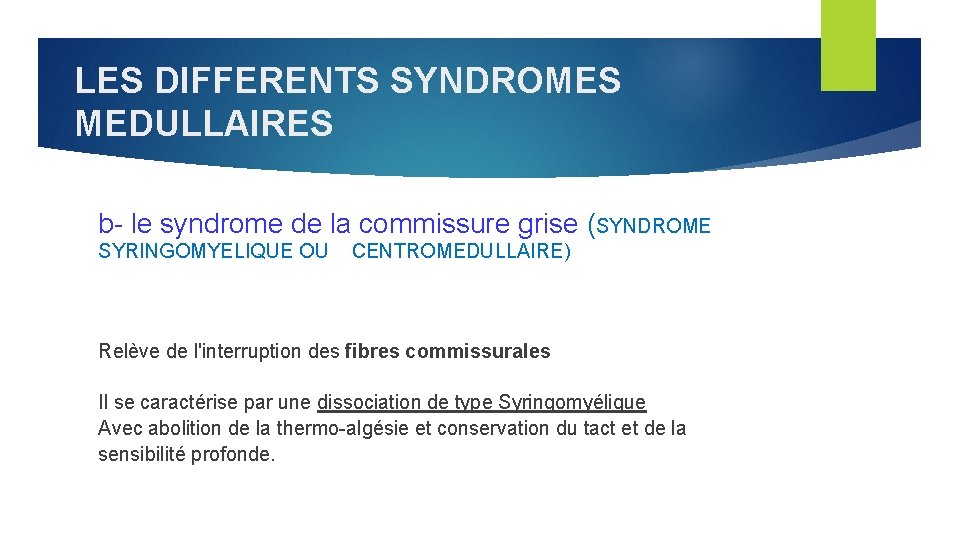 LES DIFFERENTS SYNDROMES MEDULLAIRES

b- le syndrome de la commissure grise (SYNDROME SYRINGOMYELIQUE OU CENTROMEDULLAIRE)

Relève de l'interruption des fibres commissurales

Il se caractérise par une dissociation de type Syringomyélique
Avec abolition de la thermo-algésie et conservation du tact et de la sensibilité profonde.